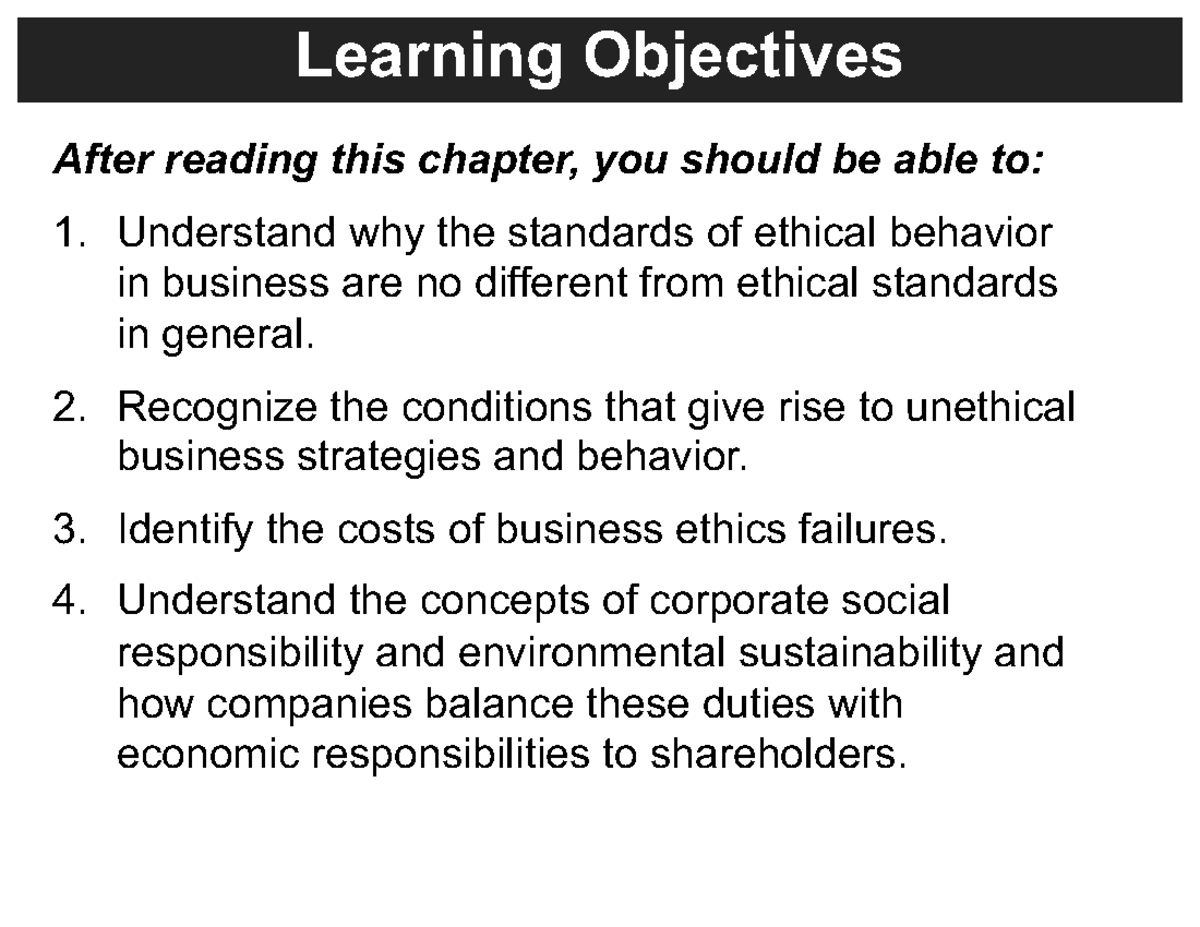 Learning Objectives

After reading this chapter, you should be able to:

1. Understand why the standards of ethical behavior in business are no different from ethical standards in general.

2. Recognize the conditions that give rise to unethical business strategies and behavior.

3. Identify the costs of business ethics failures.

4. Understand the concepts of corporate social responsibility and environmental sustainability and how companies balance these duties with economic responsibilities to shareholders.